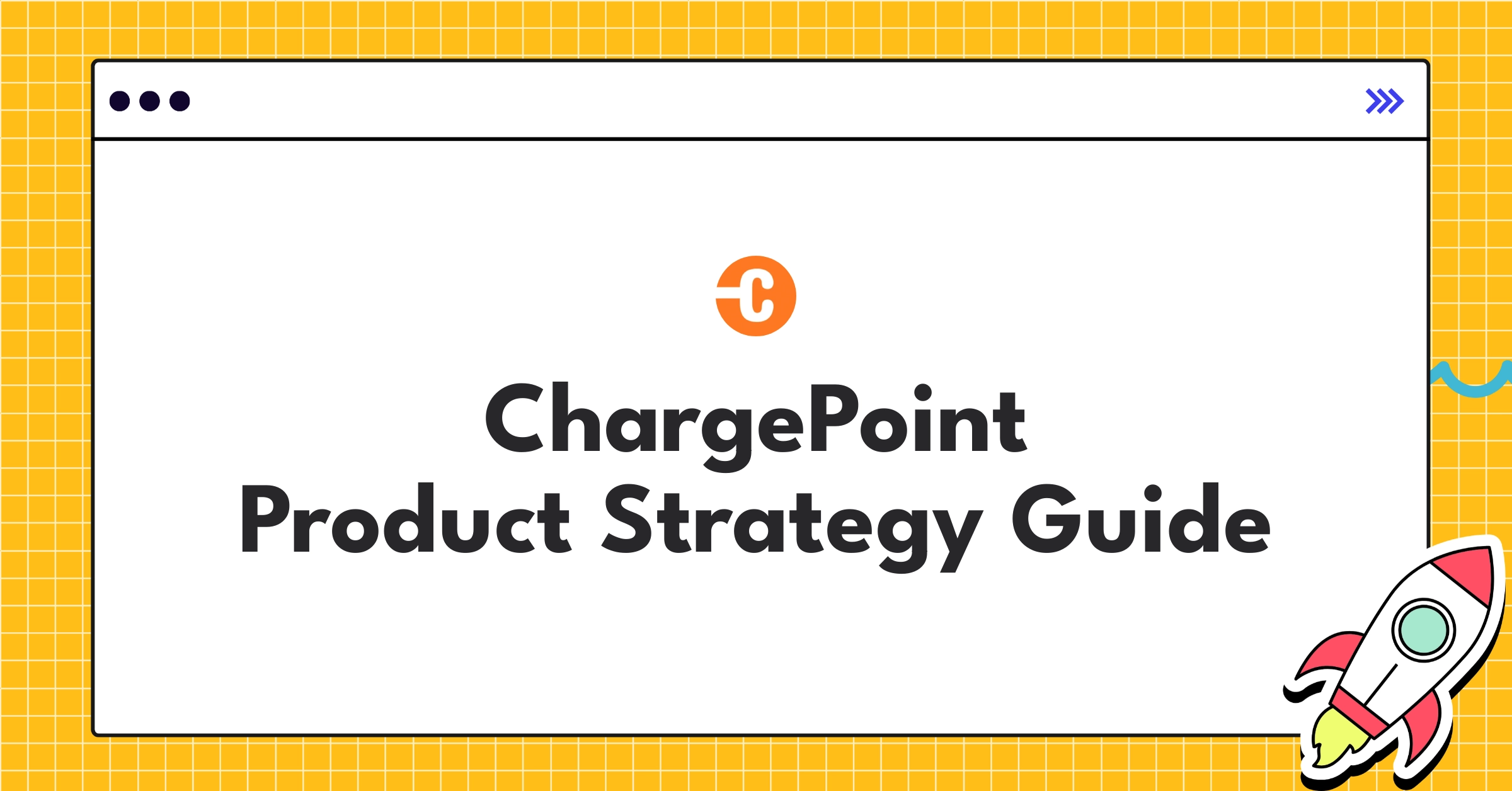 ChargePoint
Product Strategy Guide